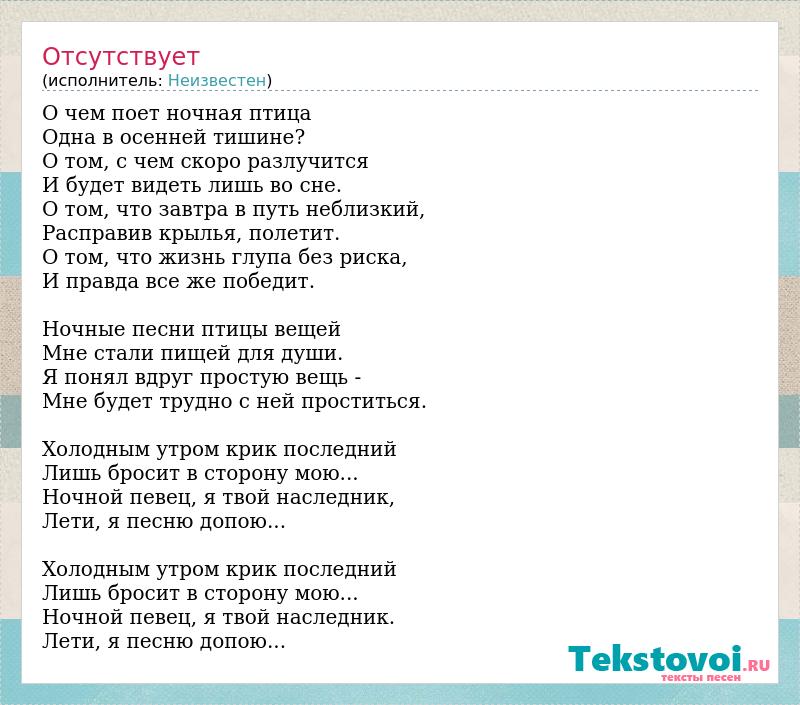 Отсутствует
(исполнитель: Неизвестен)

О чем поет ночная птица
Одна в осенней тишине?
О том, с чем скоро разлучится
И будет видеть лишь во сне.
О том, что завтра в путь неблизкий,
Расправив крылья, полетит.
О том, что жизнь глупа без риска,
И правда все же победит.

Ночные песни птицы вещей
Мне стали пищей для души.
Я понял вдруг простую вещь -
Мне будет трудно с ней проститься.

Холодным утром крик последний
Лишь бросит в сторону мою...
Ночной певец, я твой наследник,
Лети, я песню допою...

Холодным утром крик последний
Лишь бросит в сторону мою...
Ночной певец, я твой наследник.
Лети, я песню допою...

Tekstovoi.RU
тексты песен